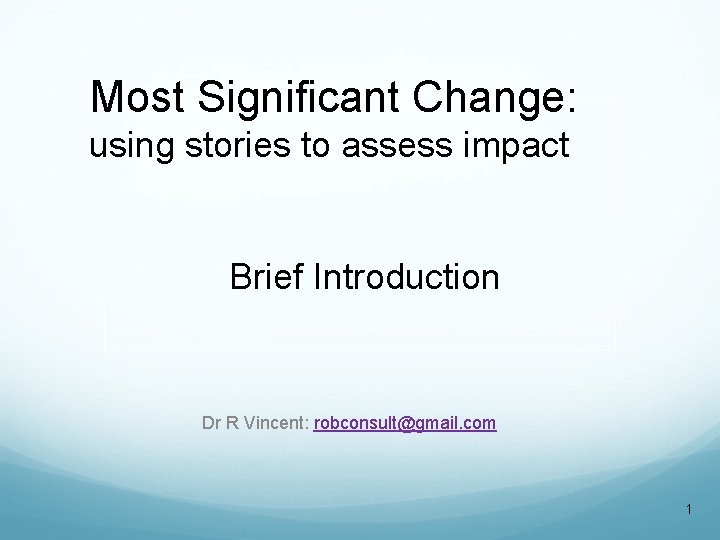 Most Significant Change:
using stories to assess impact

Brief Introduction

Dr R Vincent: robconsult@gmail.com

1